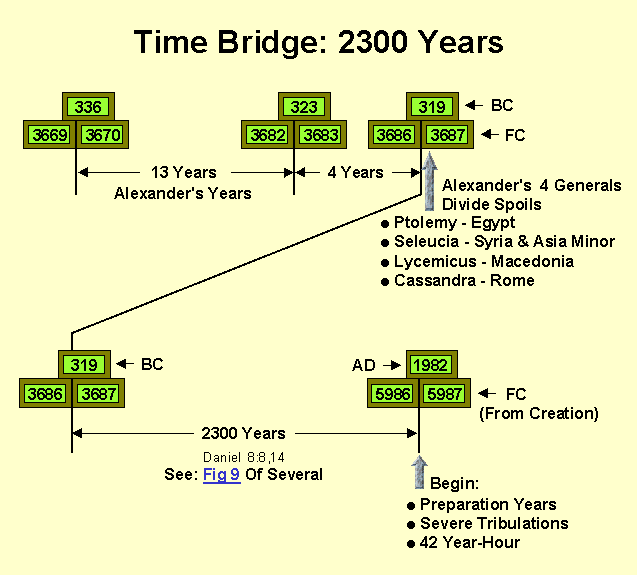 Time Bridge: 2300 Years

336
3669 3670

323
3682 3683

319 ← BC
3686 3687 ← FC

13 Years
Alexander's Years

4 Years

Alexander's 4 Generals Divide Spoils
● Ptolemy - Egypt
● Seleucia - Syria & Asia Minor
● Lycemicus - Macedonia
● Cassandra - Rome

319 ← BC
3686 3687

AD → 1982
5986 5987 ← FC
(From Creation)

2300 Years
Daniel 8:8,14
See: Fig 9 Of Several

Begin:
● Preparation Years
● Severe Tribulations
● 42 Year-Hour